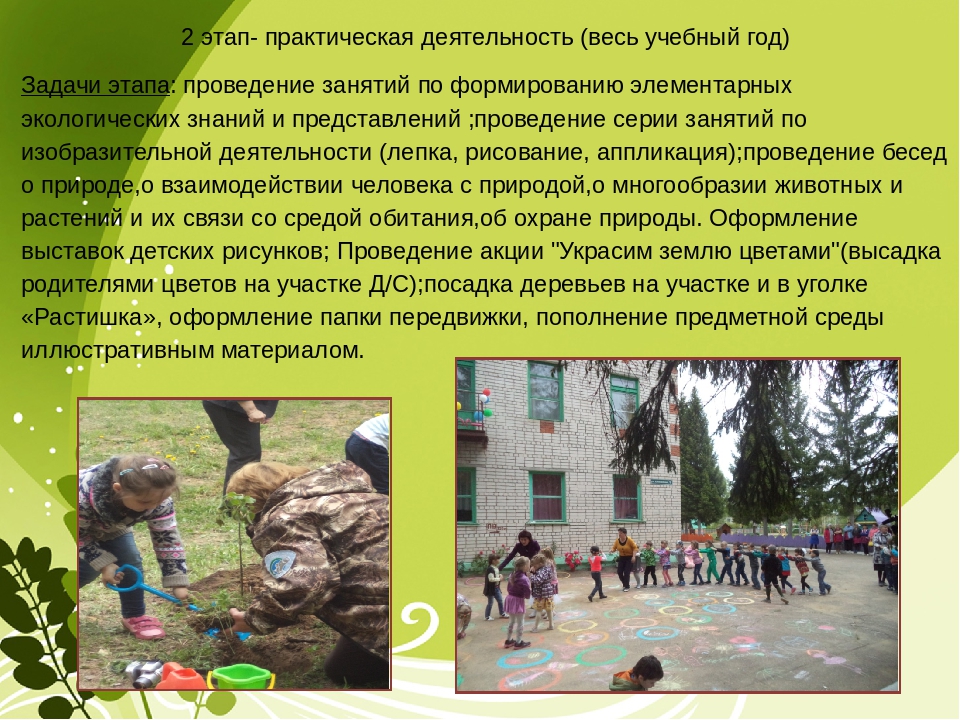 2 этап- практическая деятельность (весь учебный год)

Задачи этапа: проведение занятий по формированию элементарных экологических знаний и представлений ;проведение серии занятий по изобразительной деятельности (лепка, рисование, аппликация);проведение бесед о природе,о взаимодействии человека с природой,о многообразии животных и растений и их связи со средой обитания,об охране природы. Оформление выставок детских рисунков; Проведение акции "Украсим землю цветами"(высадка родителями цветов на участке Д/С);посадка деревьев на участке и в уголке «Растишка», оформление папки передвижки, пополнение предметной среды иллюстративным материалом.